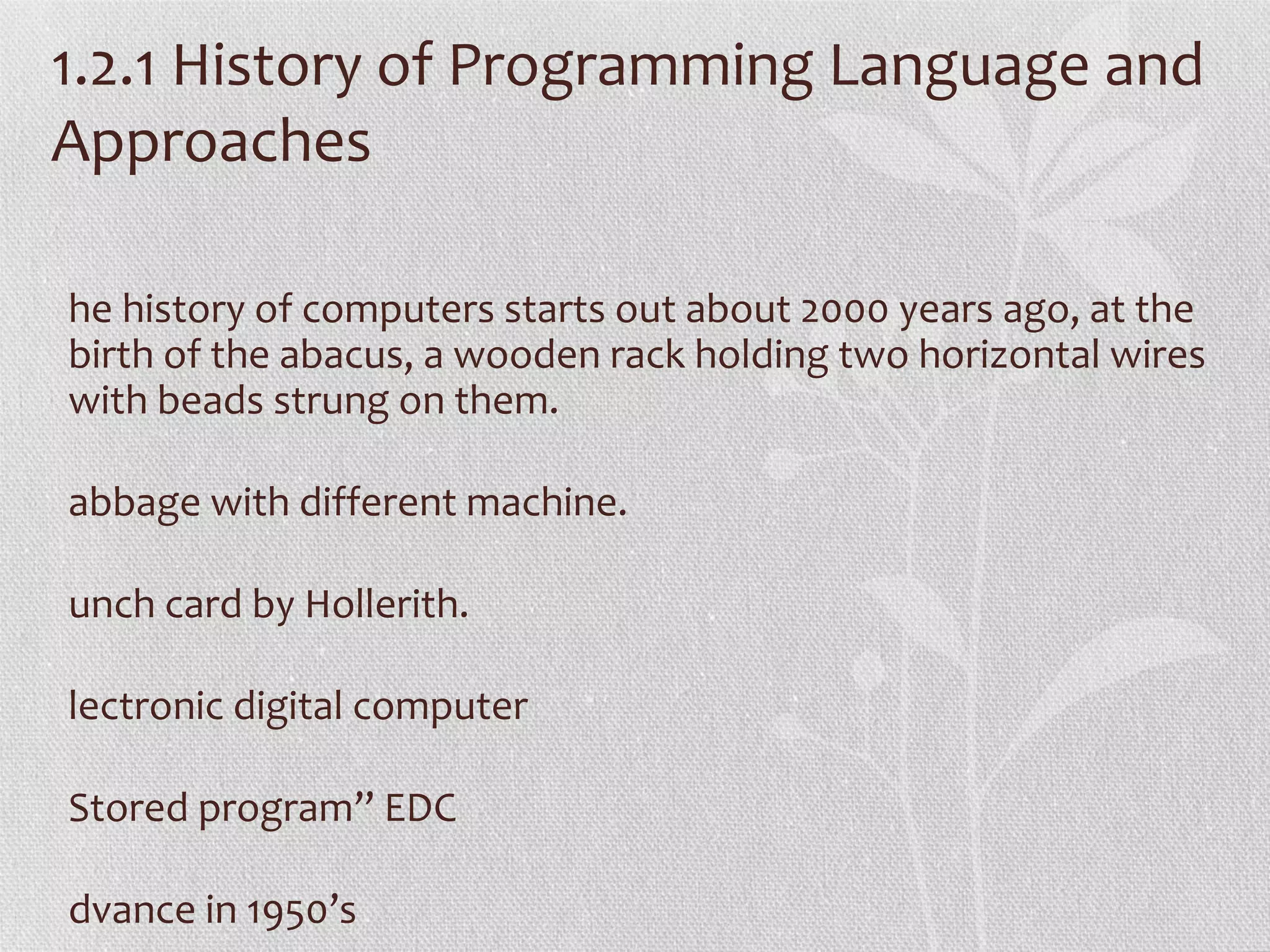 1.2.1 History of Programming Language and Approaches

he history of computers starts out about 2000 years ago, at the birth of the abacus, a wooden rack holding two horizontal wires with beads strung on them.

abbage with different machine.

unch card by Hollerith.

lectronic digital computer

Stored program” EDC

dvance in 1950’s